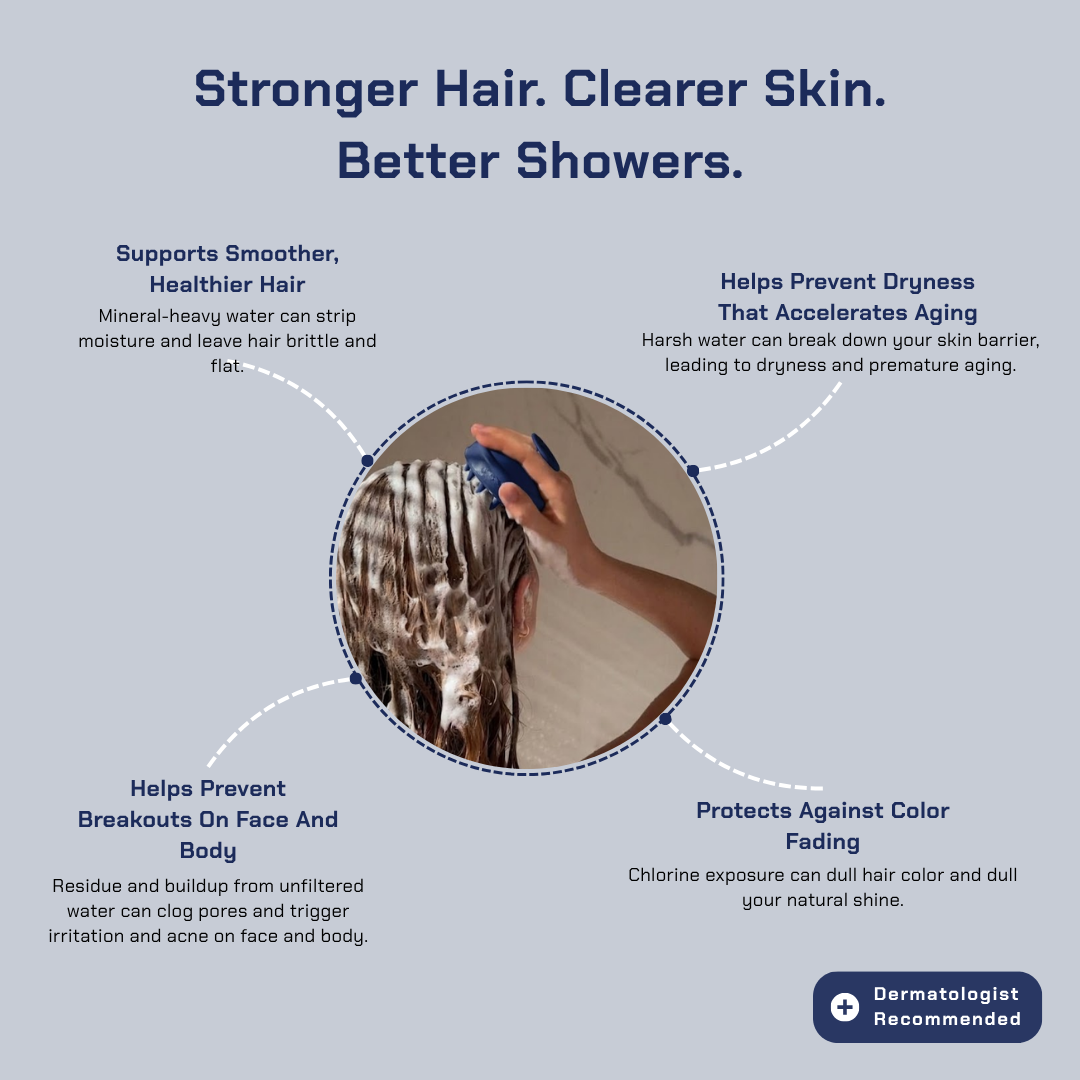 Stronger Hair. Clearer Skin. Better Showers.

Supports Smoother, Healthier Hair
Mineral-heavy water can strip moisture and leave hair brittle and flat.

Helps Prevent Dryness That Accelerates Aging
Harsh water can break down your skin barrier, leading to dryness and premature aging.

Helps Prevent Breakouts On Face And Body
Residue and buildup from unfiltered water can clog pores and trigger irritation and acne on face and body.

Protects Against Color Fading
Chlorine exposure can dull hair color and dull your natural shine.

Dermatologist Recommended